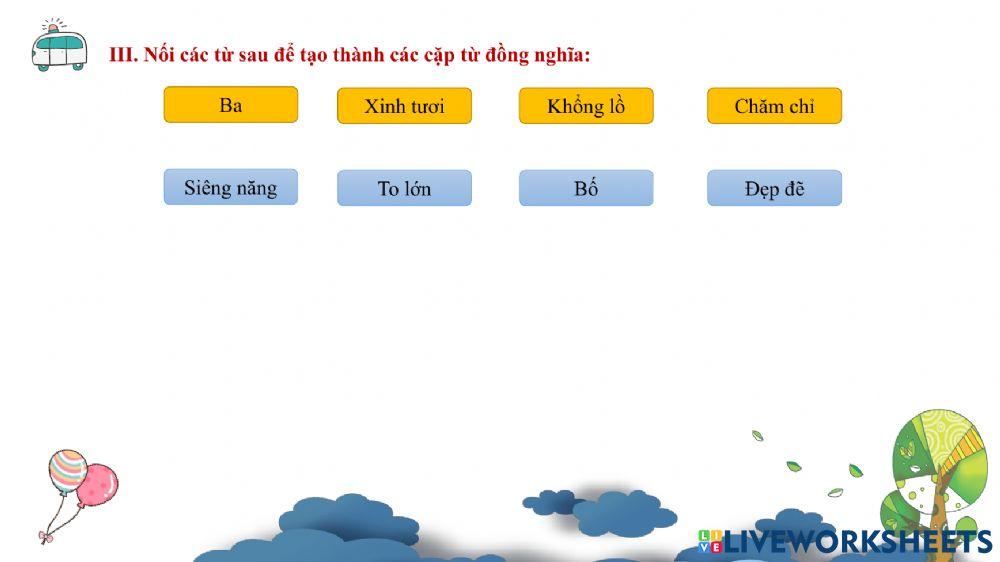 III. Nối các từ sau để tạo thành các cặp từ đồng nghĩa:

Ba

Xinh tươi

Khổng lồ

Chăm chỉ

Siêng năng

To lớn

Bố

Đẹp đẽ

LIVEWORKSHEETS